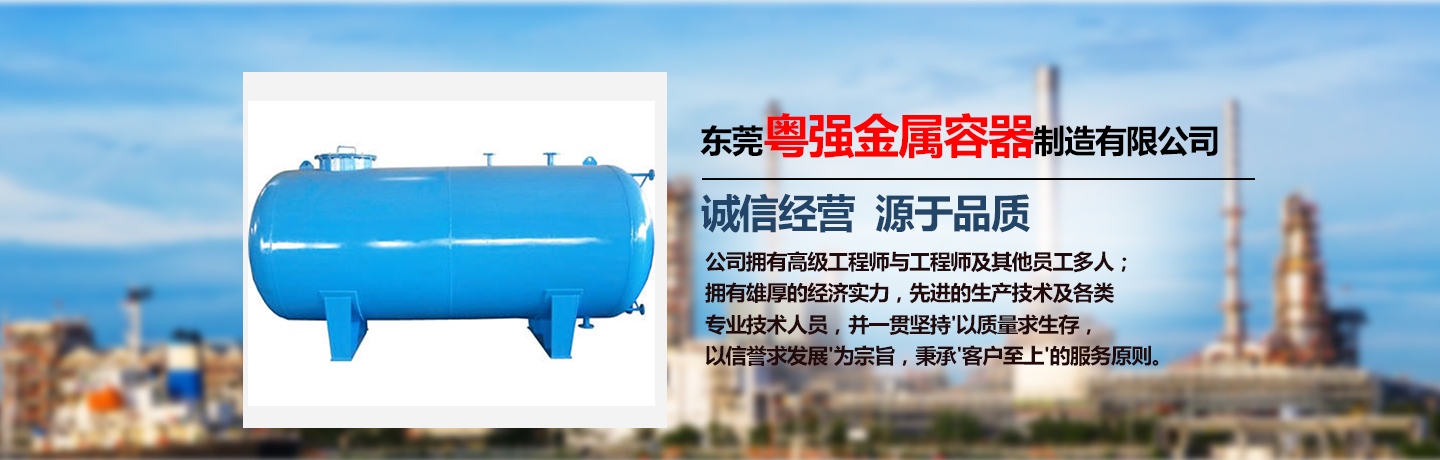 东莞粤强金属容器制造有限公司

诚信经营 源于品质

公司拥有高级工程师与工程师及其他员工多人；拥有雄厚的经济实力，先进的生产技术及各类专业技术人员，并一贯坚持'以质量求生存，以信誉求发展'为宗旨，秉承'客户至上'的服务原则。